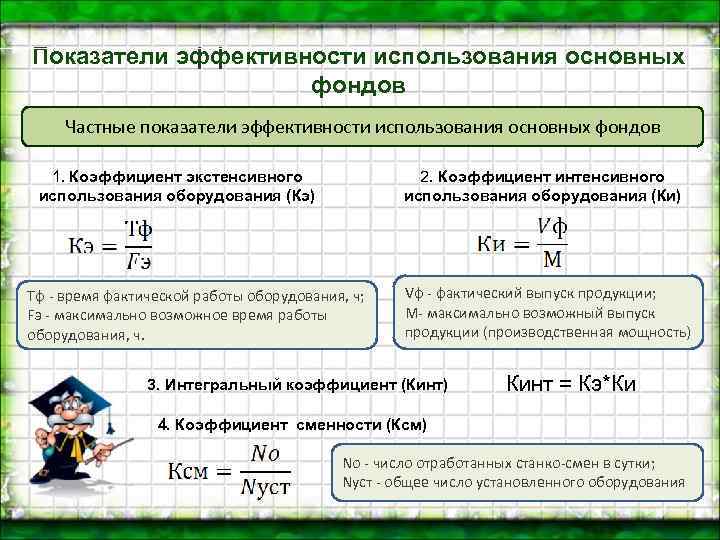 Показатели эффективности использования основных фондов

Частные показатели эффективности использования основных фондов

1. Коэффициент экстенсивного использования оборудования (Кэ)

$Кэ = \frac{Тф}{Fэ}$

Тф - время фактической работы оборудования, ч;
Fэ - максимально возможное время работы оборудования, ч.

2. Коэффициент интенсивного использования оборудования (Ки)

$Ки = \frac{Vф}{М}$

Vф - фактический выпуск продукции;
М- максимально возможный выпуск продукции (производственная мощность)

3. Интегральный коэффициент (Кинт)

Кинт = Кэ*Ки

4. Коэффициент сменности (Ксм)

$Ксм = \frac{No}{Nуст}$

No - число отработанных станко-смен в сутки;
Nуст - общее число установленного оборудования